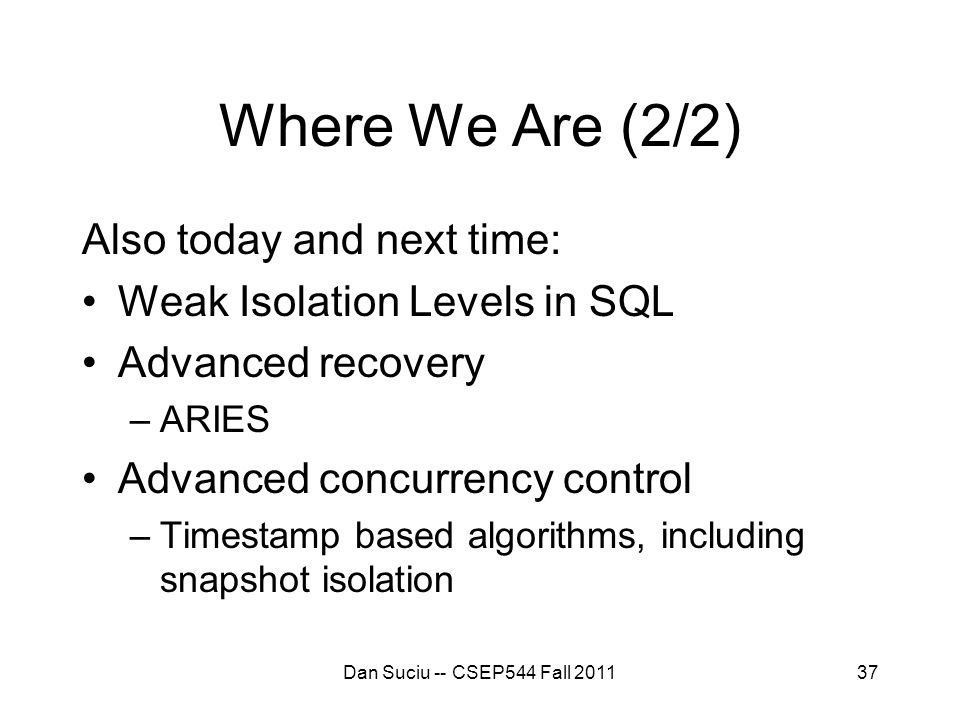 Where We Are (2/2)

Also today and next time:

• Weak Isolation Levels in SQL
• Advanced recovery
  – ARIES
• Advanced concurrency control
  – Timestamp based algorithms, including snapshot isolation

Dan Suciu -- CSEP544 Fall 2011

37